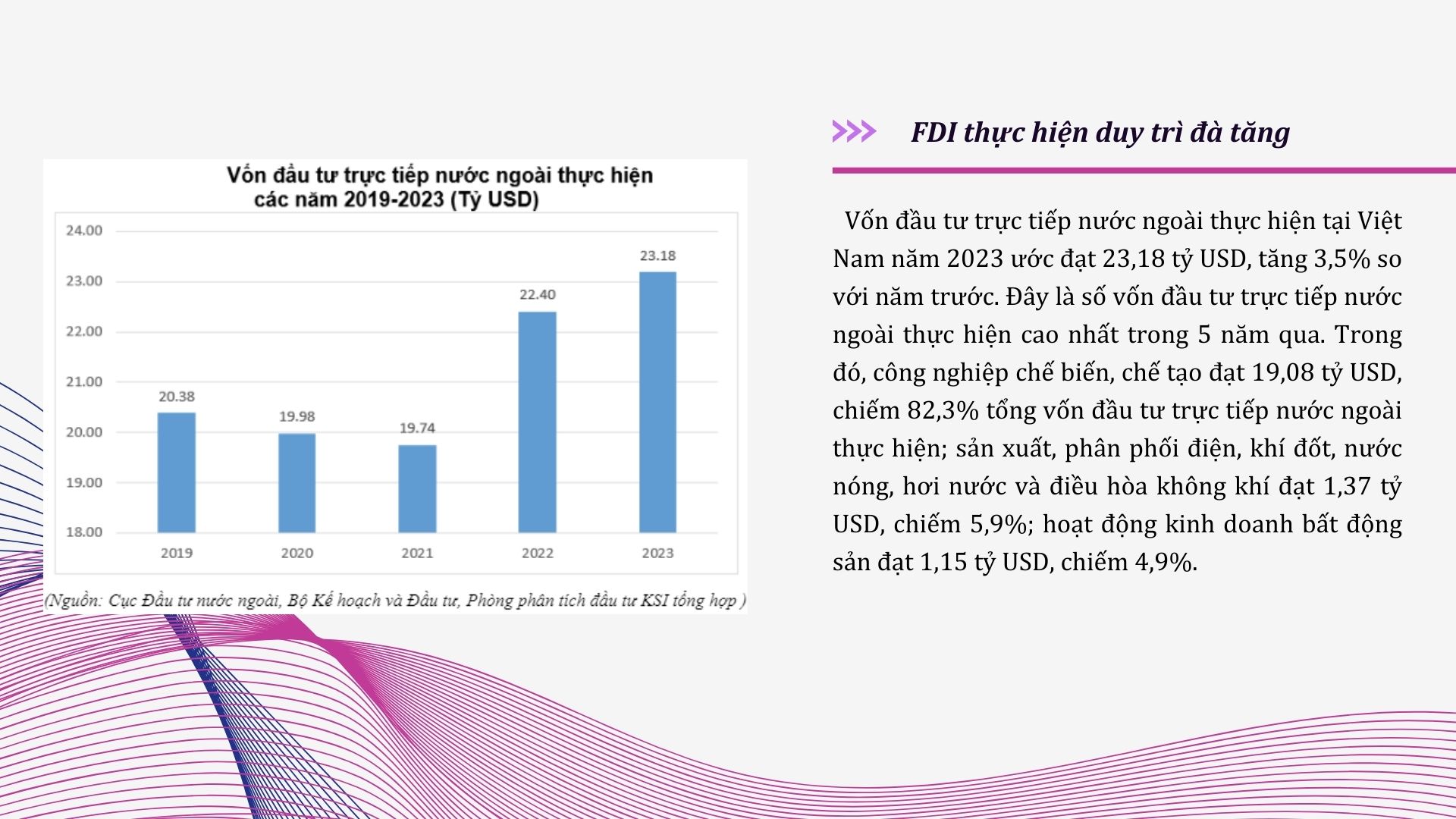 Vốn đầu tư trực tiếp nước ngoài thực hiện các năm 2019-2023 (Tỷ USD)

24.00
23.00
22.00
21.00
20.00
19.00
18.00

20.38
19.98
19.74
22.40
23.18

2019
2020
2021
2022
2023

(Nguồn: Cục Đầu tư nước ngoài, Bộ Kế hoạch và Đầu tư, Phòng phân tích đầu tư KSI tổng hợp )

FDI thực hiện duy trì đà tăng

Vốn đầu tư trực tiếp nước ngoài thực hiện tại Việt Nam năm 2023 ước đạt 23,18 tỷ USD, tăng 3,5% so với năm trước. Đây là số vốn đầu tư trực tiếp nước ngoài thực hiện cao nhất trong 5 năm qua. Trong đó, công nghiệp chế biến, chế tạo đạt 19,08 tỷ USD, chiếm 82,3% tổng vốn đầu tư trực tiếp nước ngoài thực hiện; sản xuất, phân phối điện, khí đốt, nước nóng, hơi nước và điều hòa không khí đạt 1,37 tỷ USD, chiếm 5,9%; hoạt động kinh doanh bất động sản đạt 1,15 tỷ USD, chiếm 4,9%.